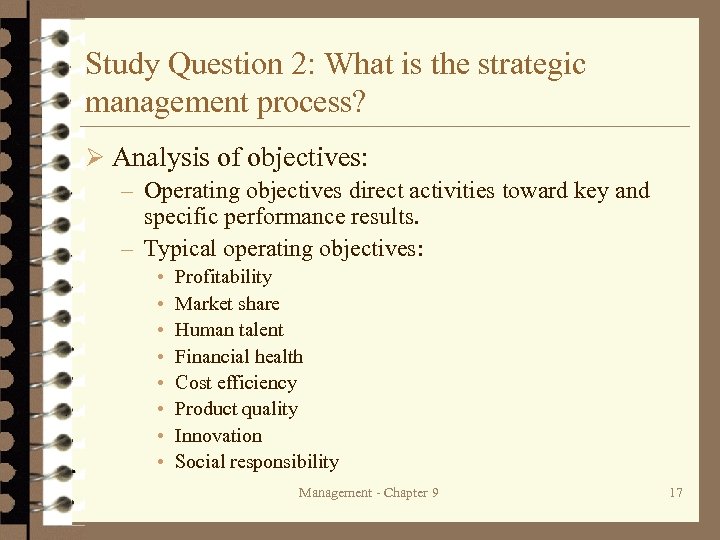 Study Question 2: What is the strategic management process?

➢ Analysis of objectives:

– Operating objectives direct activities toward key and specific performance results.

– Typical operating objectives:

• Profitability
• Market share
• Human talent
• Financial health
• Cost efficiency
• Product quality
• Innovation
• Social responsibility

Management - Chapter 9

17